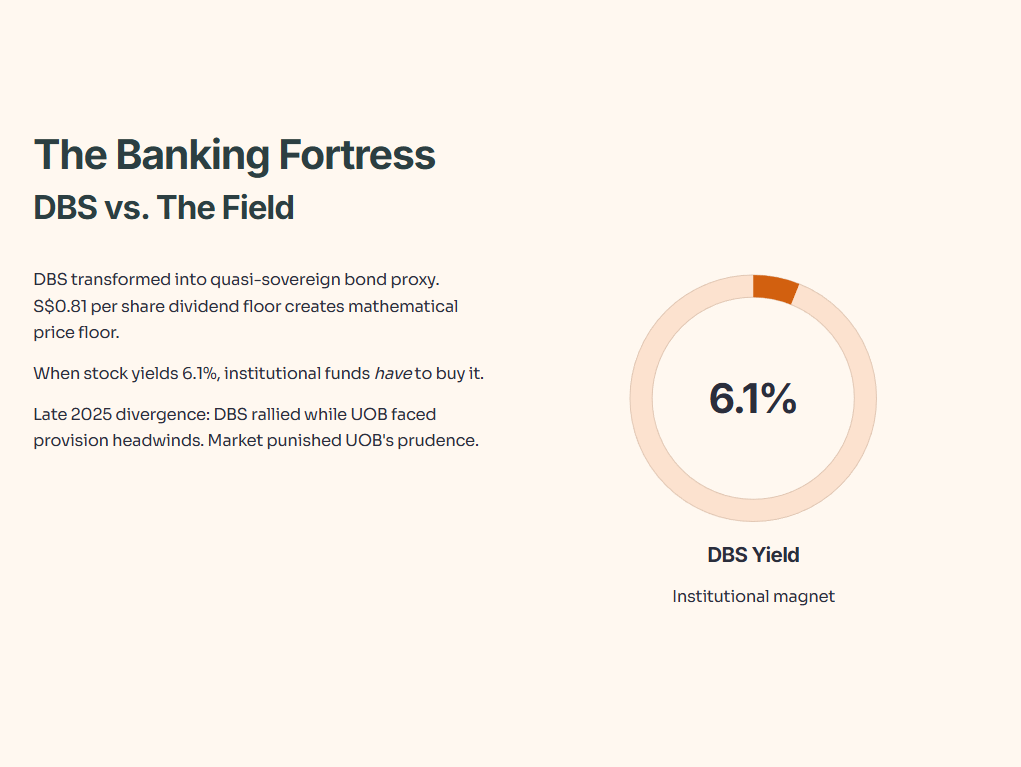 The Banking Fortress

DBS vs. The Field

DBS transformed into quasi-sovereign bond proxy. S$0.81 per share dividend floor creates mathematical price floor.

When stock yields 6.1%, institutional funds have to buy it.

Late 2025 divergence: DBS rallied while UOB faced provision headwinds. Market punished UOB's prudence.

6.1%

DBS Yield

Institutional magnet